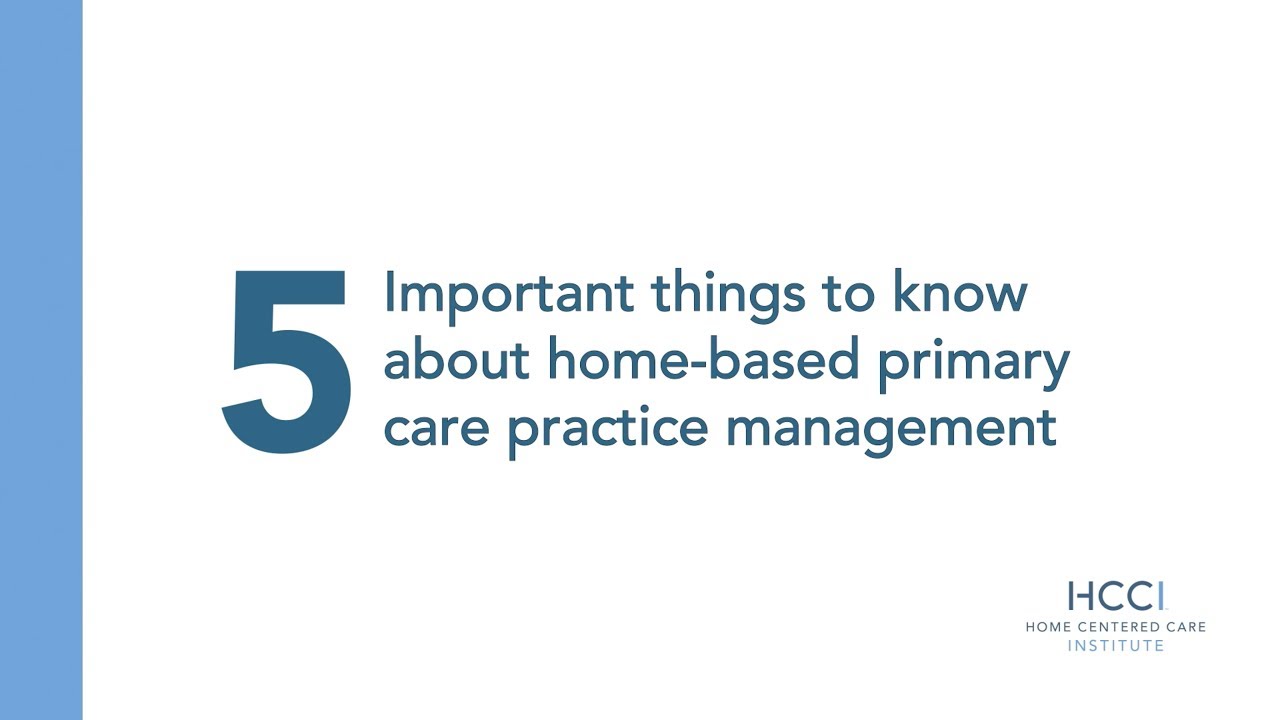 5 Important things to know about home-based primary care practice management

HCCI
HOME CENTERED CARE
INSTITUTE